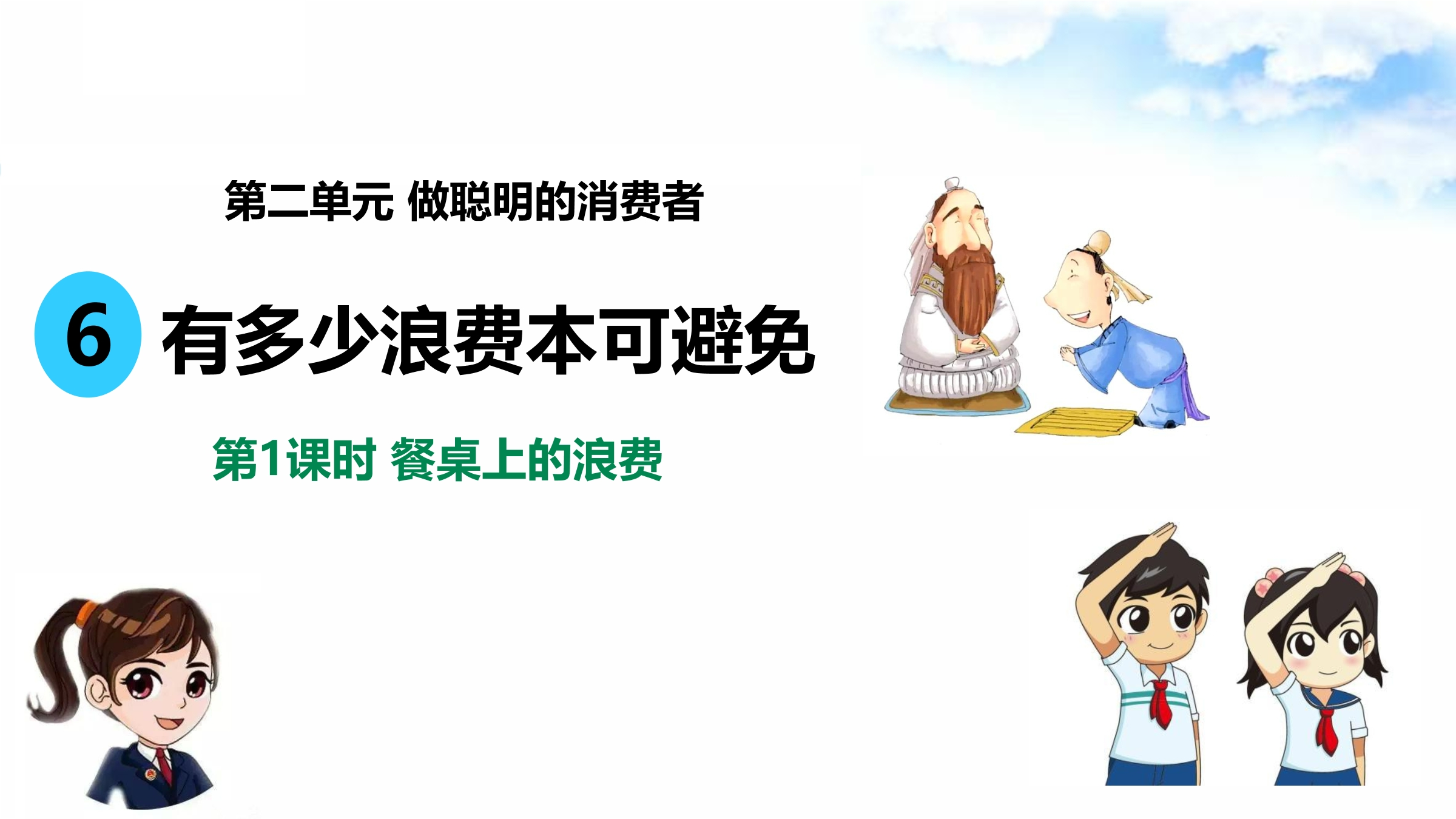 第二单元 做聪明的消费者

6 有多少浪费本可避免

第1课时 餐桌上的浪费